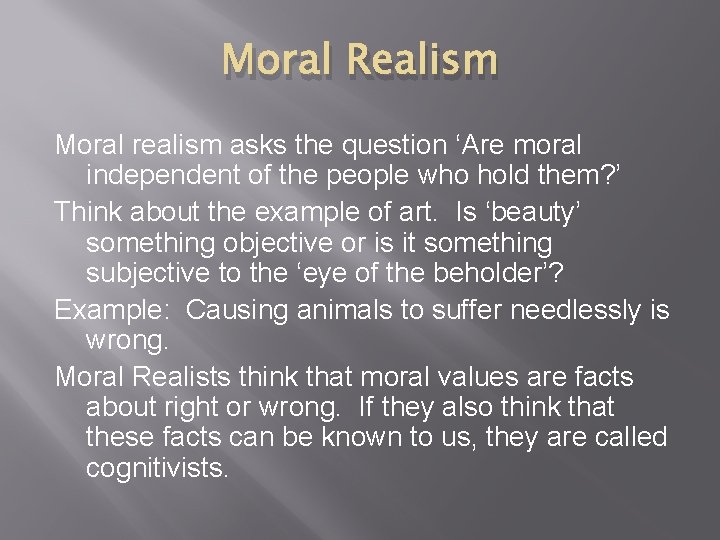 Moral Realism

Moral realism asks the question ‘Are moral independent of the people who hold them?’

Think about the example of art. Is ‘beauty’ something objective or is it something subjective to the ‘eye of the beholder’?

Example: Causing animals to suffer needlessly is wrong.

Moral Realists think that moral values are facts about right or wrong. If they also think that these facts can be known to us, they are called cognitivists.